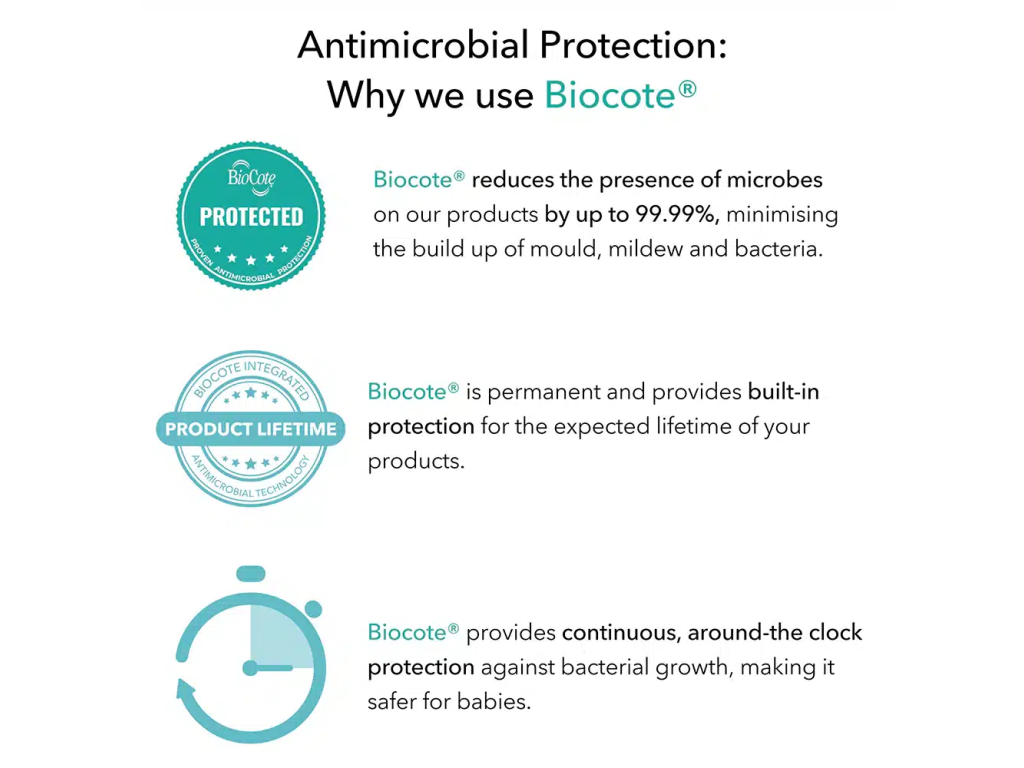 Antimicrobial Protection:
Why we use Biocote®

BioCote
PROTECTED
PROVEN ANTIMICROBIAL PROTECTION

Biocote® reduces the presence of microbes on our products by up to 99.99%, minimising the build up of mould, mildew and bacteria.

BIOCOTE INTEGRATED
PRODUCT LIFETIME
ANTIMICROBIAL TECHNOLOGY

Biocote® is permanent and provides built-in protection for the expected lifetime of your products.

Biocote® provides continuous, around-the clock protection against bacterial growth, making it safer for babies.